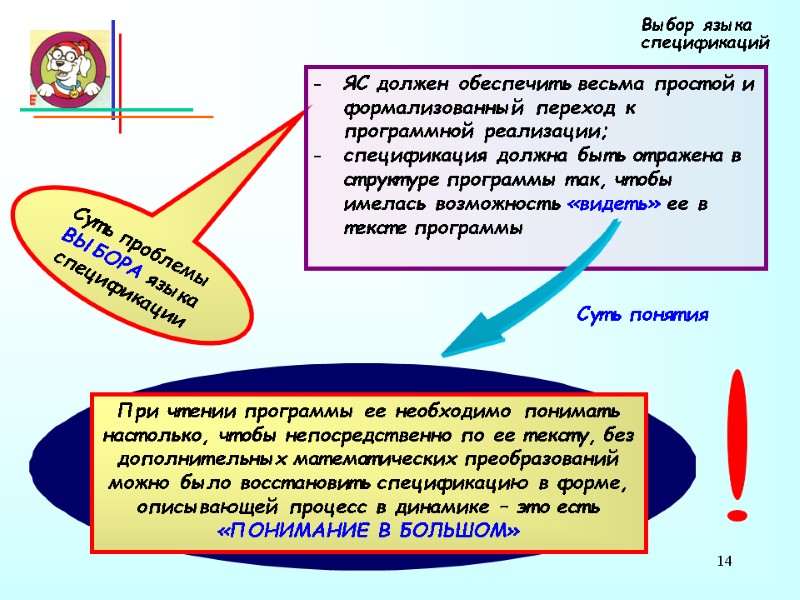 Выбор языка спецификаций

- ЯС должен обеспечить весьма простой и формализованный переход к программной реализации;
- спецификация должна быть отражена в структуре программы так, чтобы имелась возможность «видеть» ее в тексте программы

Суть проблемы ВЫБОРА языка спецификации

Суть понятия

При чтении программы ее необходимо понимать настолько, чтобы непосредственно по ее тексту, без дополнительных математических преобразований можно было восстановить спецификацию в форме, описывающей процесс в динамике – это есть «ПОНИМАНИЕ В БОЛЬШОМ»

!

14